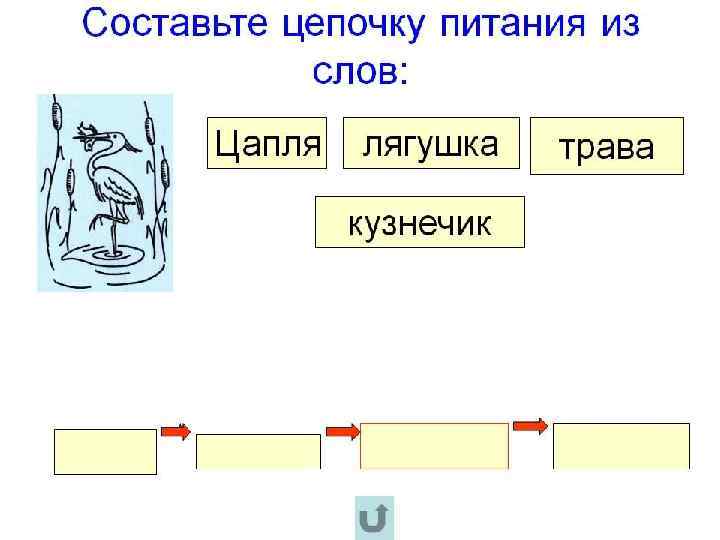 Составьте цепочку питания из слов:

Цапля

лягушка

трава

кузнечик